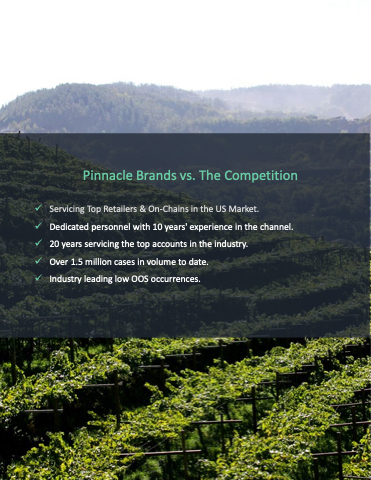 Pinnacle Brands vs. The Competition

✓ Servicing Top Retailers & On-Chains in the US Market.
✓ Dedicated personnel with 10 years' experience in the channel.
✓ 20 years servicing the top accounts in the industry.
✓ Over 1.5 million cases in volume to date.
✓ Industry leading low OOS occurrences.